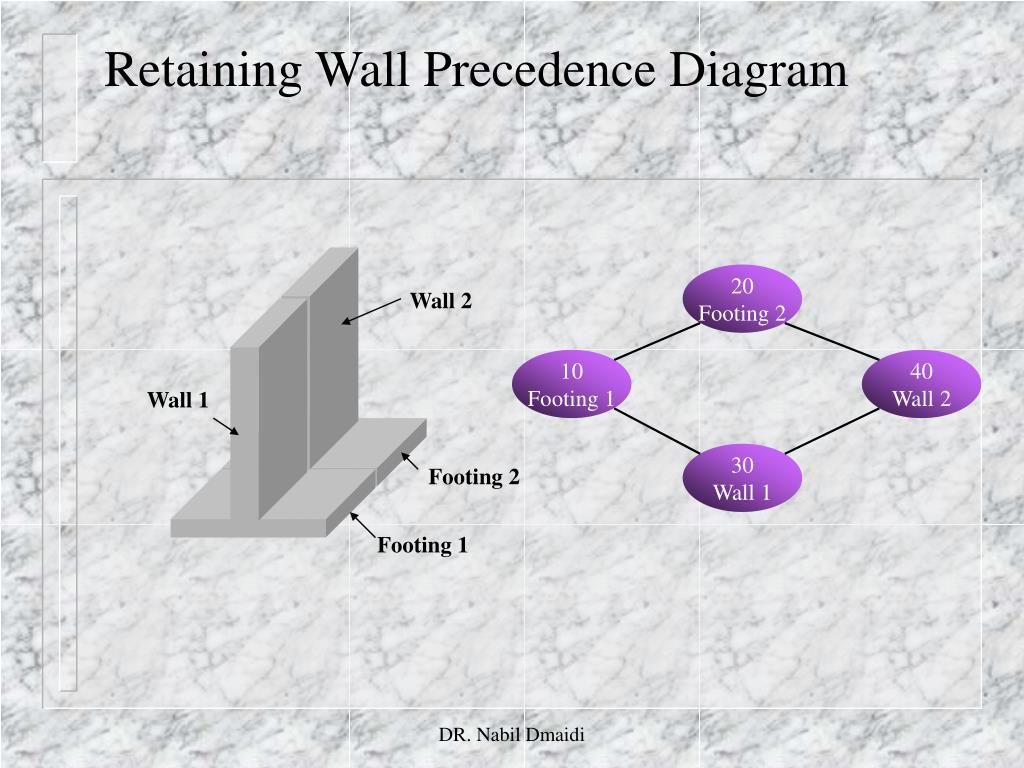 Retaining Wall Precedence Diagram

Wall 2

Wall 1

Footing 2

Footing 1

20
Footing 2

10
Footing 1

40
Wall 2

30
Wall 1

DR. Nabil Dmaidi